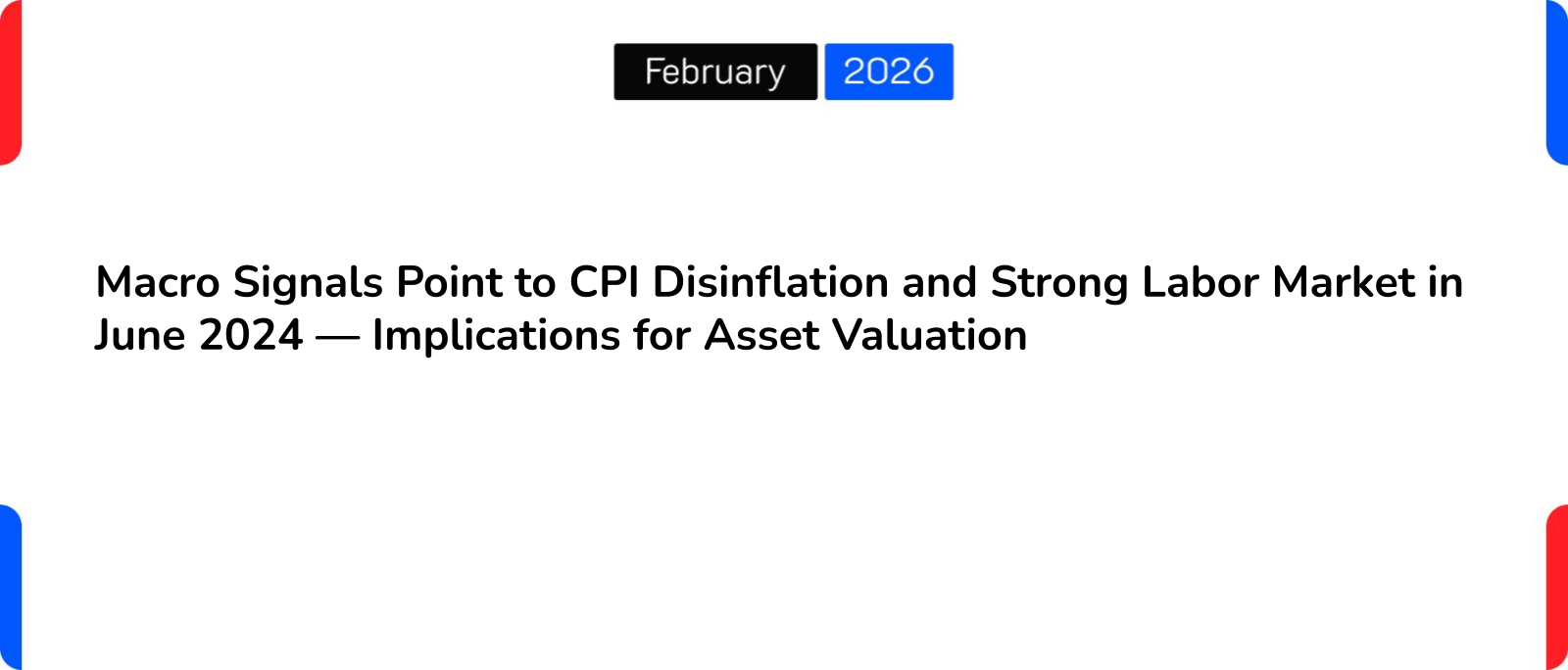 February 2026

Macro Signals Point to CPI Disinflation and Strong Labor Market in June 2024 — Implications for Asset Valuation